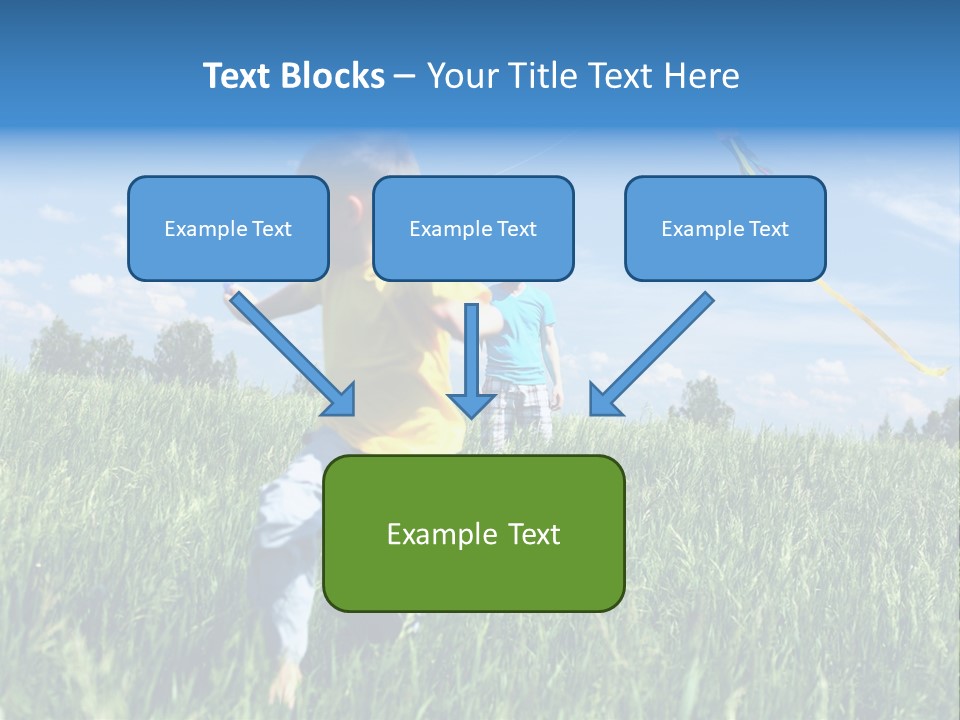 Text Blocks – Your Title Text Here

Example Text

Example Text

Example Text

Example Text